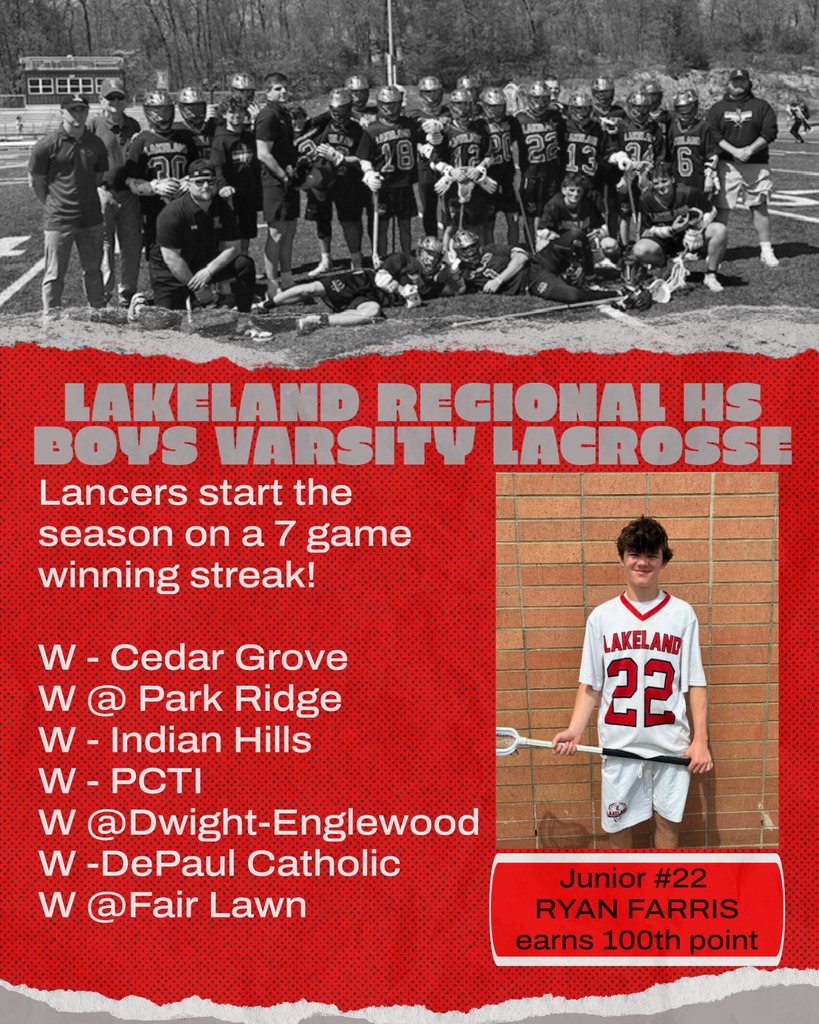 LAKELAND REGIONAL HS BOYS VARSITY LACROSSE

Lancers start the season on a 7 game winning streak!

W - Cedar Grove
W @ Park Ridge
W - Indian Hills
W - PCTI
W @Dwight-Englewood
W -DePaul Catholic
W @Fair Lawn

LAKELAND 22

Junior #22
RYAN FARRIS
earns 100th point